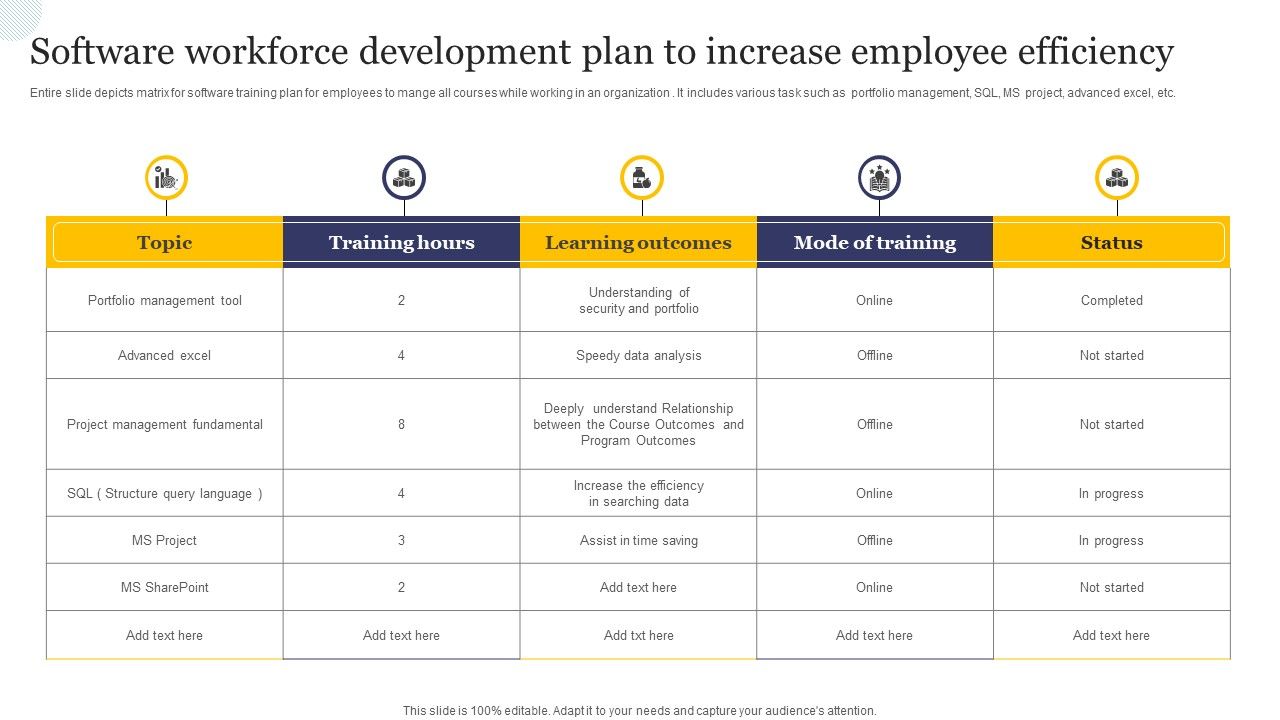 Software workforce development plan to increase employee efficiency

Entire slide depicts matrix for software training plan for employees to mange all courses while working in an organization . It includes various task such as portfolio management, SQL, MS project, advanced excel, etc.

| Topic | Training hours | Learning outcomes | Mode of training | Status |
|---|---|---|---|---|
| Portfolio management tool | 2 | Understanding of security and portfolio | Online | Completed |
| Advanced excel | 4 | Speedy data analysis | Offline | Not started |
| Project management fundamental | 8 | Deeply understand Relationship between the Course Outcomes and Program Outcomes | Offline | Not started |
| SQL ( Structure query language ) | 4 | Increase the efficiency in searching data | Online | In progress |
| MS Project | 3 | Assist in time saving | Offline | In progress |
| MS SharePoint | 2 | Add text here | Online | Not started |
| Add text here | Add text here | Add txt here | Add text here | Add text here |

This slide is 100% editable. Adapt it to your needs and capture your audience's attention.